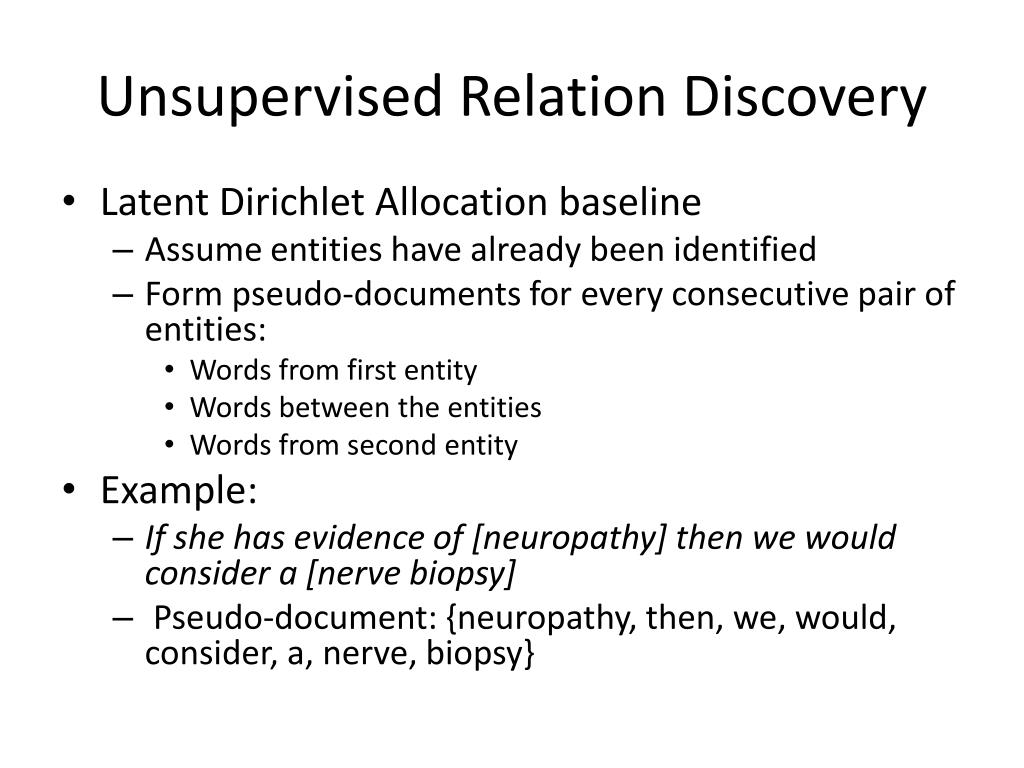 Unsupervised Relation Discovery

• Latent Dirichlet Allocation baseline
– Assume entities have already been identified
– Form pseudo-documents for every consecutive pair of entities:
• Words from first entity
• Words between the entities
• Words from second entity
• Example:
– If she has evidence of [neuropathy] then we would consider a [nerve biopsy]
– Pseudo-document: {neuropathy, then, we, would, consider, a, nerve, biopsy}